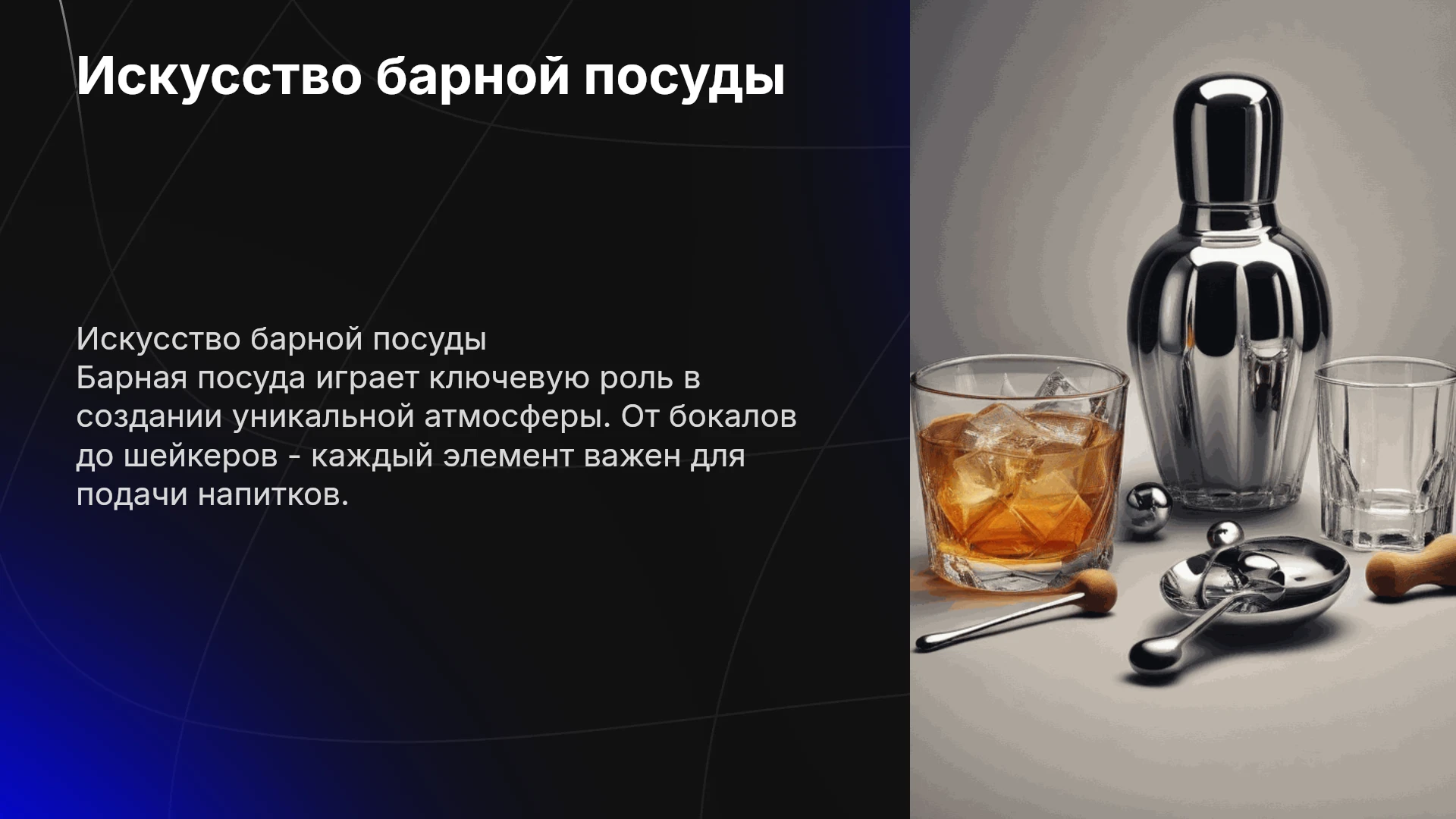 Искусство барной посуды

Искусство барной посуды
Барная посуда играет ключевую роль в создании уникальной атмосферы. От бокалов до шейкеров - каждый элемент важен для подачи напитков.